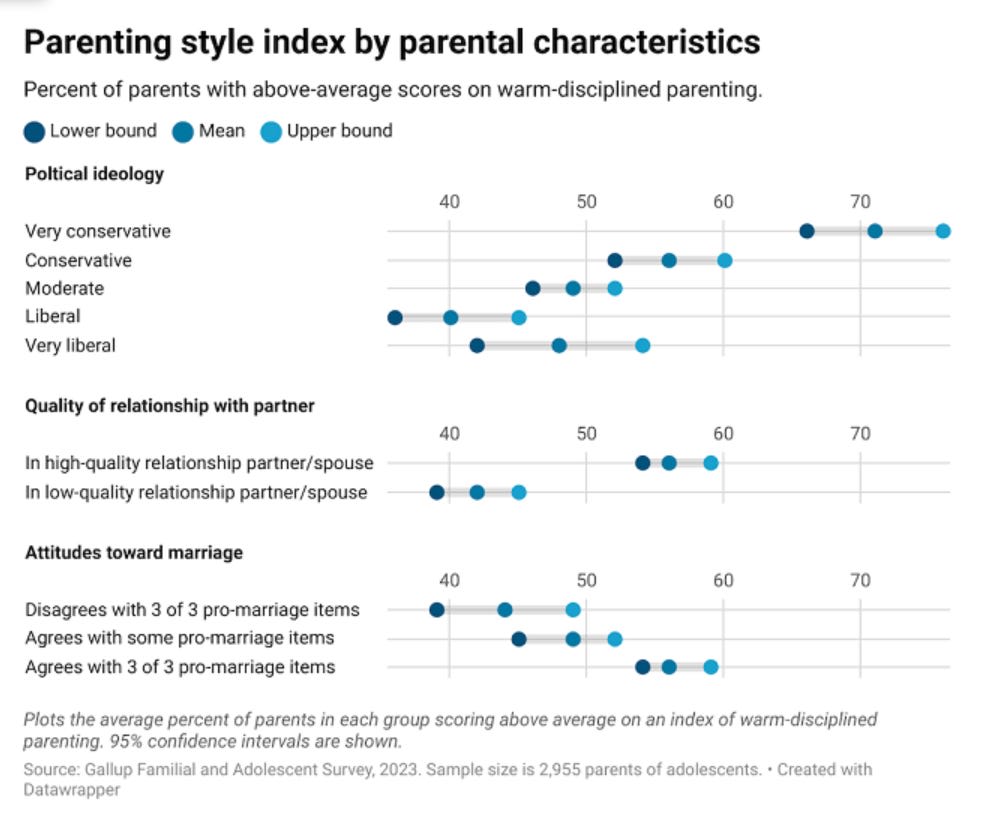 Parenting style index by parental characteristics

Percent of parents with above-average scores on warm-disciplined parenting.

Lower bound Mean Upper bound

Poltical ideology

40 50 60 70

Very conservative
Conservative
Moderate
Liberal
Very liberal

Quality of relationship with partner

40 50 60 70

In high-quality relationship partner/spouse
In low-quality relationship partner/spouse

Attitudes toward marriage

40 50 60 70

Disagrees with 3 of 3 pro-marriage items
Agrees with some pro-marriage items
Agrees with 3 of 3 pro-marriage items

Plots the average percent of parents in each group scoring above average on an index of warm-disciplined parenting. 95% confidence intervals are shown.

Source: Gallup Familial and Adolescent Survey, 2023. Sample size is 2,955 parents of adolescents. • Created with Datawrapper